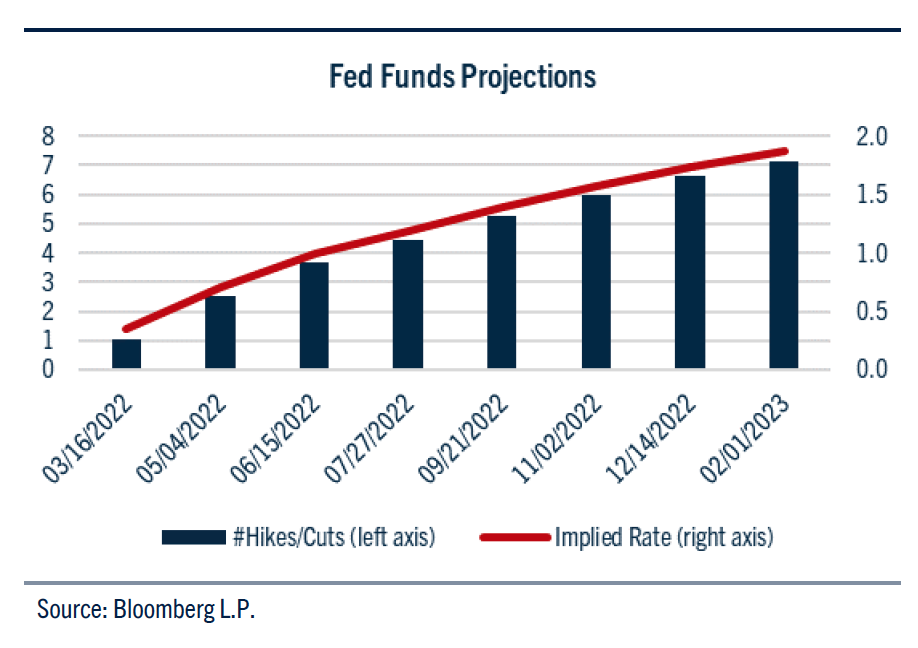 Fed Funds Projections

8
7
6
5
4
3
2
1
0

2.0
1.5
1.0
0.5
0.0

03/16/2022
05/04/2022
06/15/2022
07/27/2022
09/21/2022
11/02/2022
12/14/2022
02/01/2023

#Hikes/Cuts (left axis)
Implied Rate (right axis)

Source: Bloomberg L.P.